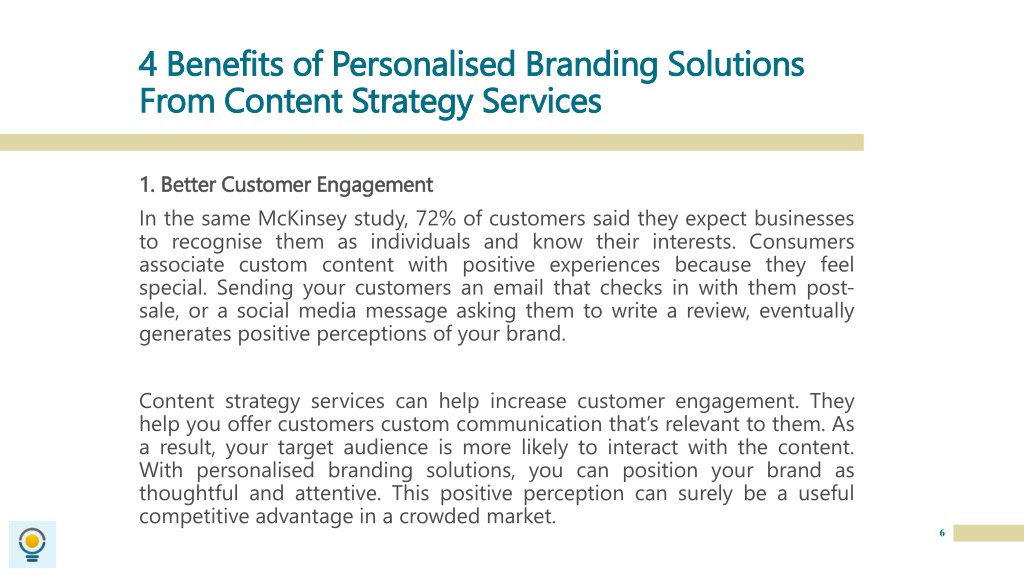 4 Benefits of Personalised Branding Solutions From Content Strategy Services

1. Better Customer Engagement

In the same McKinsey study, 72% of customers said they expect businesses to recognise them as individuals and know their interests. Consumers associate custom content with positive experiences because they feel special. Sending your customers an email that checks in with them post-sale, or a social media message asking them to write a review, eventually generates positive perceptions of your brand.

Content strategy services can help increase customer engagement. They help you offer customers custom communication that's relevant to them. As a result, your target audience is more likely to interact with the content. With personalised branding solutions, you can position your brand as thoughtful and attentive. This positive perception can surely be a useful competitive advantage in a crowded market.

6